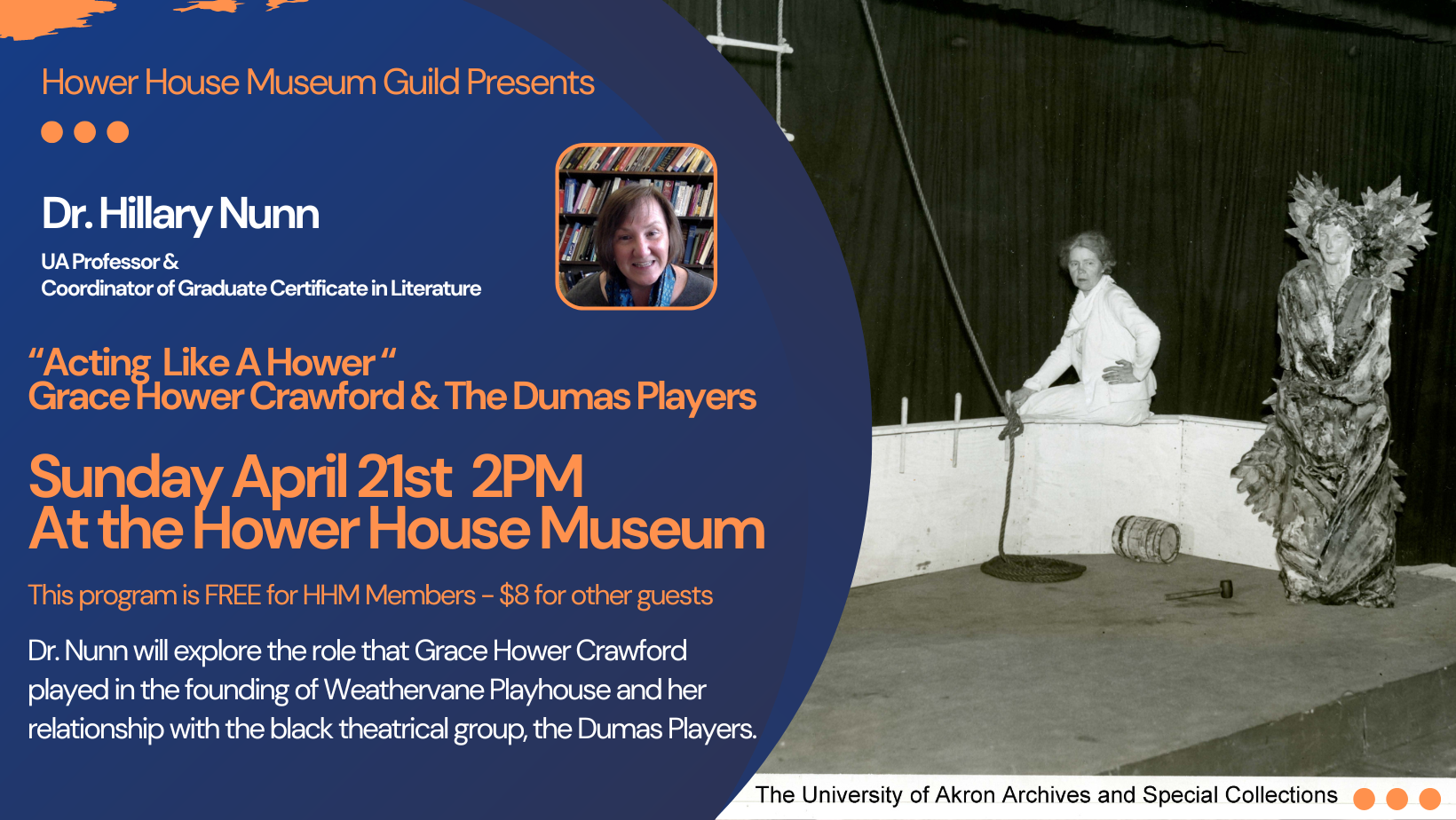 Hower House Museum Guild Presents

Dr. Hillary Nunn

UA Professor &
Coordinator of Graduate Certificate in Literature

“Acting Like A Hower “
Grace Hower Crawford & The Dumas Players

Sunday April 21st 2PM
At the Hower House Museum

This program is FREE for HHM Members – $8 for other guests

Dr. Nunn will explore the role that Grace Hower Crawford played in the founding of Weathervane Playhouse and her relationship with the black theatrical group, the Dumas Players.

The University of Akron Archives and Special Collections